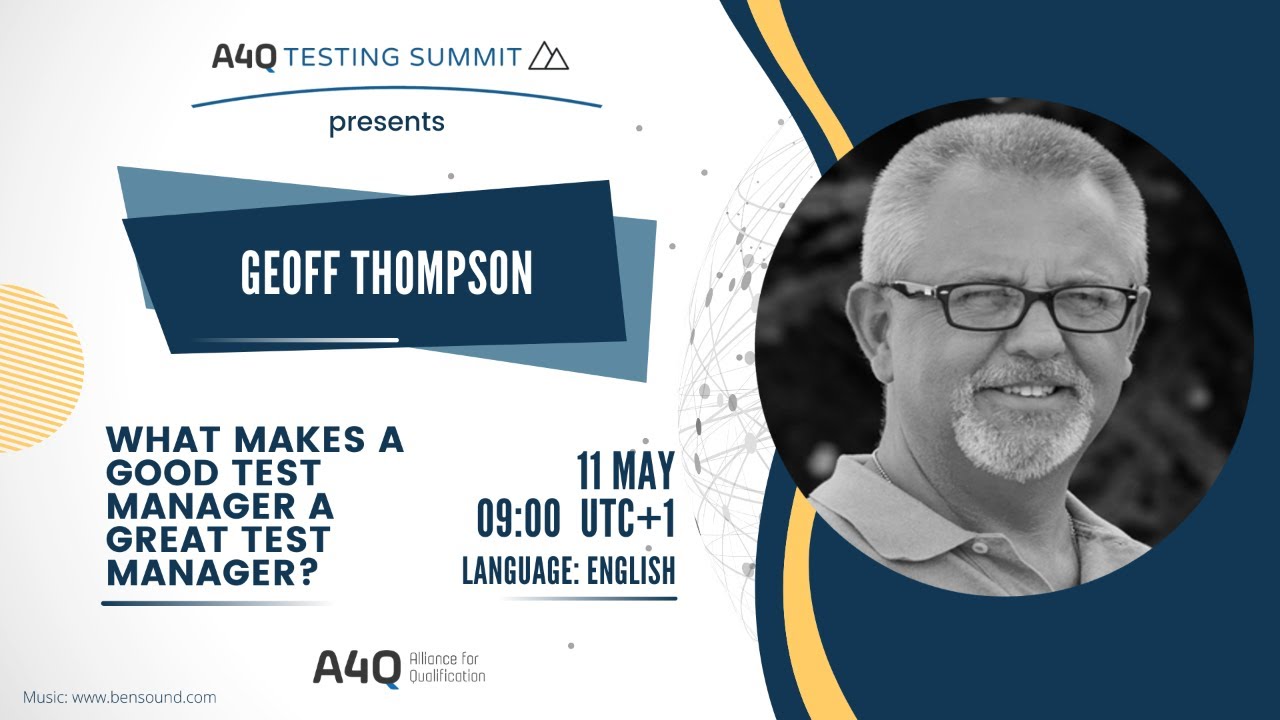 A4Q TESTING SUMMIT

presents

GEOFF THOMPSON

WHAT MAKES A GOOD TEST MANAGER A GREAT TEST MANAGER?

11 MAY
09:00 UTC+1
LANGUAGE: ENGLISH

A4Q Alliance for Qualification

Music: www.bensound.com